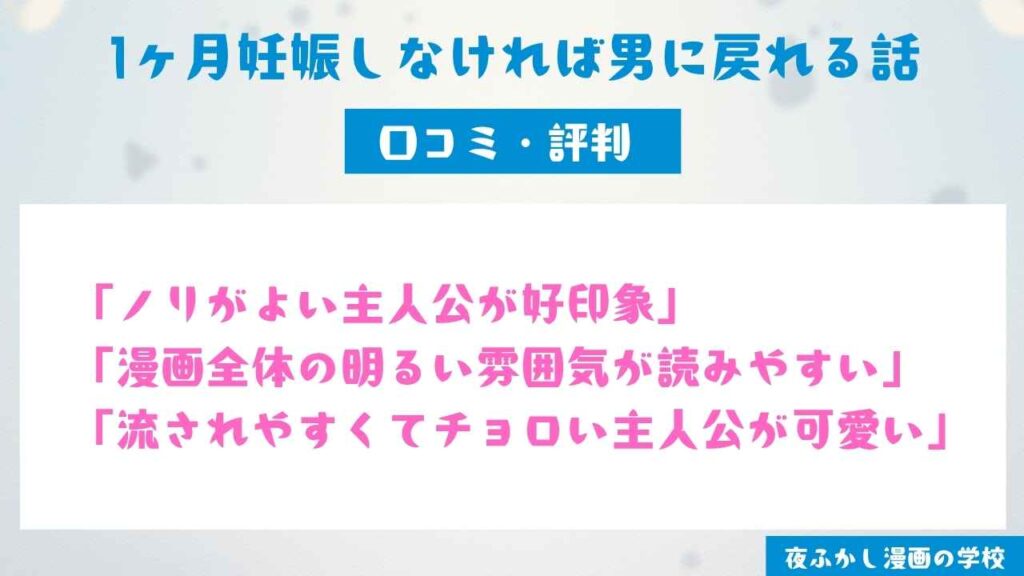 1ヶ月妊娠しなければ男に戻れる話

口コミ・評判

「ノリがよい主人公が好印象」
「漫画全体の明るい雰囲気が読みやすい」
「流されやすくてチョロい主人公が可愛い」

夜ふかし漫画の学校